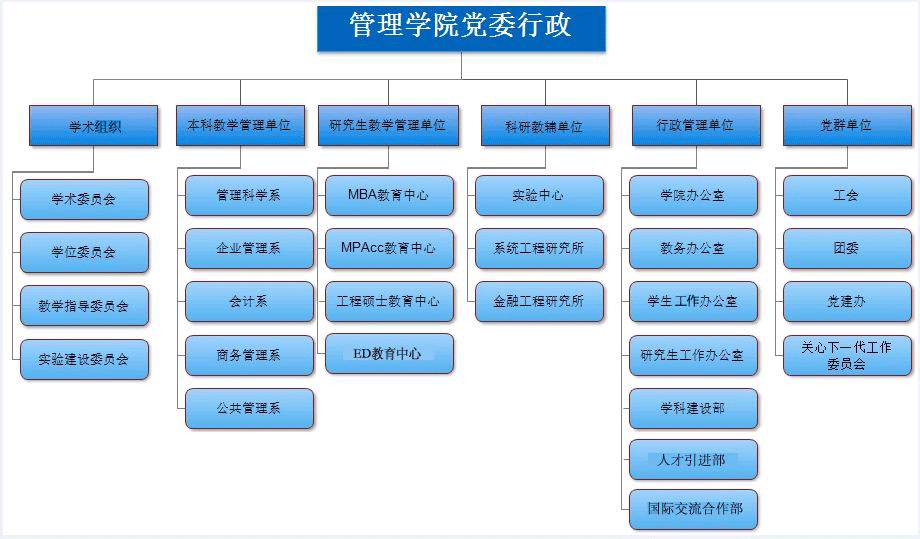 管理学院党委行政

学术组织
学术委员会
学位委员会
教学指导委员会
实验建设委员会

本科教学管理单位
管理科学系
企业管理系
会计系
商务管理系
公共管理系

研究生教学管理单位
MBA教育中心
MPAcc教育中心
工程硕士教育中心
ED教育中心

科研教辅单位
实验中心
系统工程研究所
金融工程研究所

行政管理单位
学院办公室
教务办公室
学生工作办公室
研究生工作办公室
学科建设部
人才引进部
国际交流合作部

党群单位
工会
团委
党建办
关心下一代工作委员会